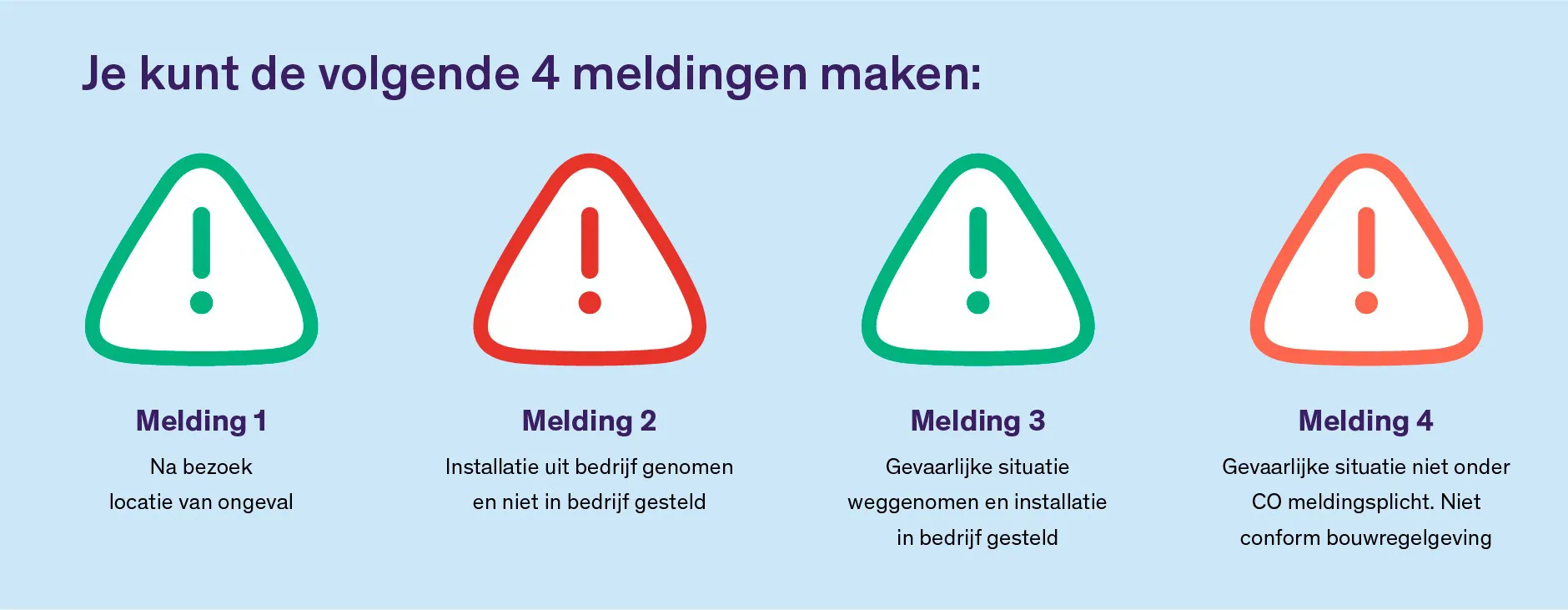 Je kunt de volgende 4 meldingen maken:

Melding 1

Na bezoek locatie van ongeval

Melding 2

Installatie uit bedrijf genomen en niet in bedrijf gesteld

Melding 3

Gevaarlijke situatie weggenomen en installatie in bedrijf gesteld

Melding 4

Gevaarlijke situatie niet onder CO meldingsplicht. Niet conform bouwregelgeving